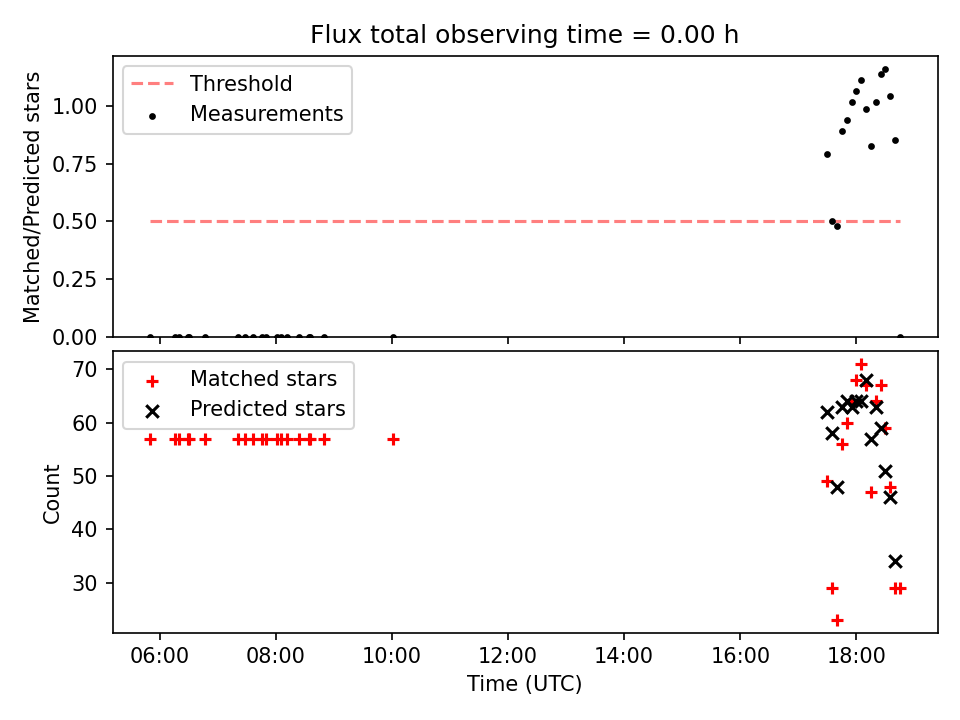 Flux total observing time = 0.00 h

Threshold
Measurements

Matched/Predicted stars

1.00
0.75
0.50
0.25
0.00

Matched stars
Predicted stars

Count

70
60
50
40
30

06:00 08:00 10:00 12:00 14:00 16:00 18:00

Time (UTC)